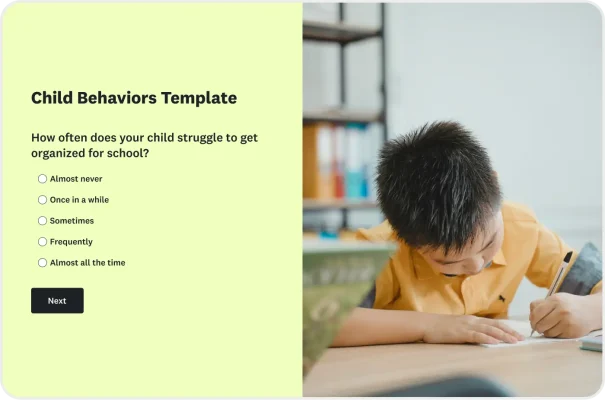 Child Behaviors Template

How often does your child struggle to get organized for school?

Almost never

Once in a while

Sometimes

Frequently

Almost all the time

Next